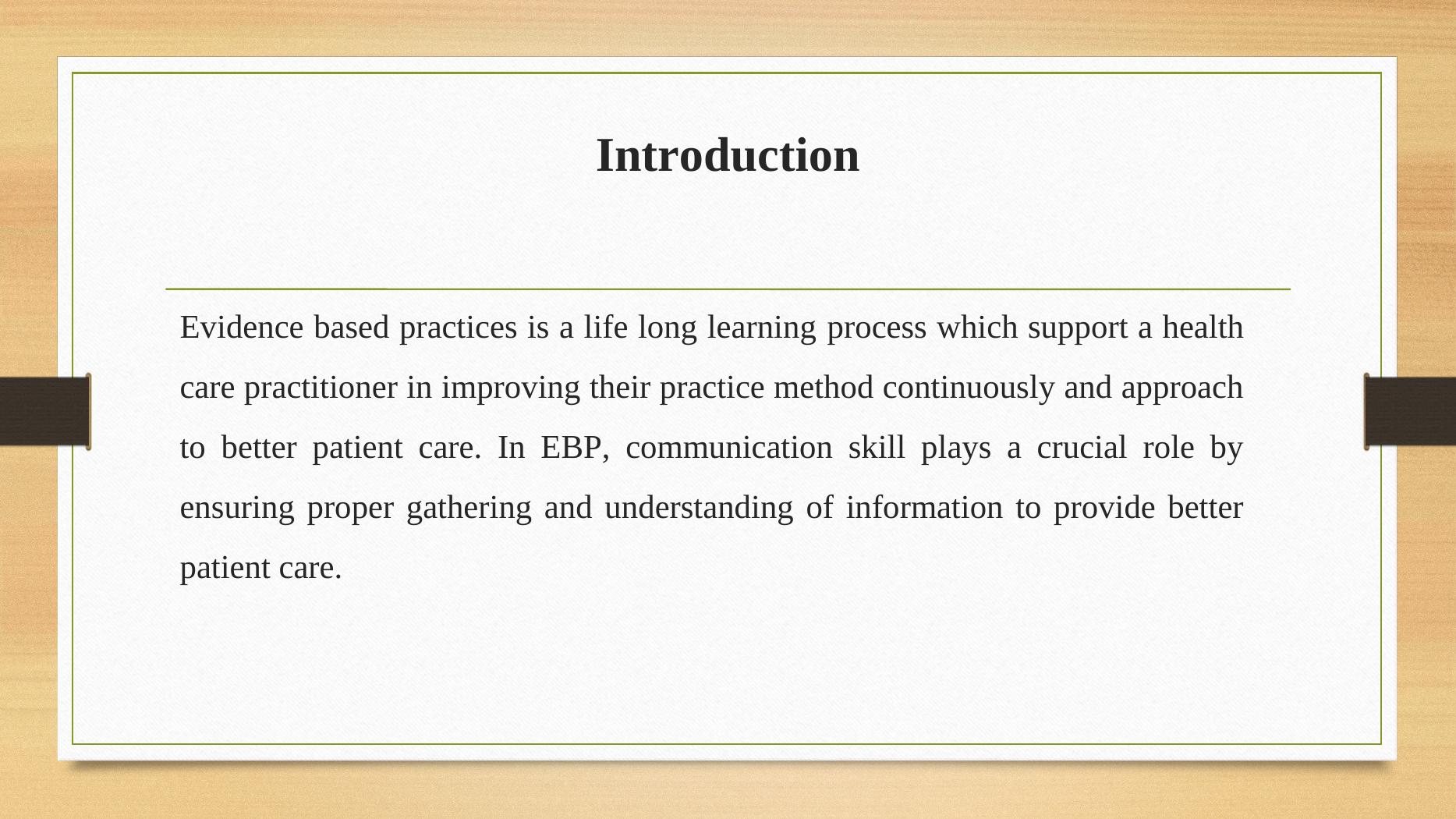 Introduction

Evidence based practices is a life long learning process which support a health care practitioner in improving their practice method continuously and approach to better patient care. In EBP, communication skill plays a crucial role by ensuring proper gathering and understanding of information to provide better patient care.